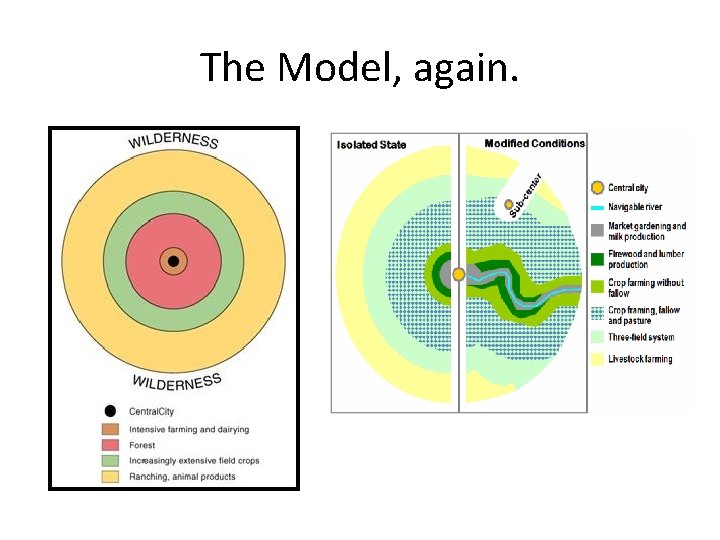 The Model, again.

WILDERNESS

WILDERNESS

CentralCity
Intensive farming and dairying
Forest
Increasingly extensive field crops
Ranching, animal products

Isolated State

Modified Conditions

Sub-center

Central city
Navigable river
Market gardening and milk production
Firewood and lumber production
Crop farming without fallow
Crop framing, fallow and pasture
Three-field system
Livestock farming